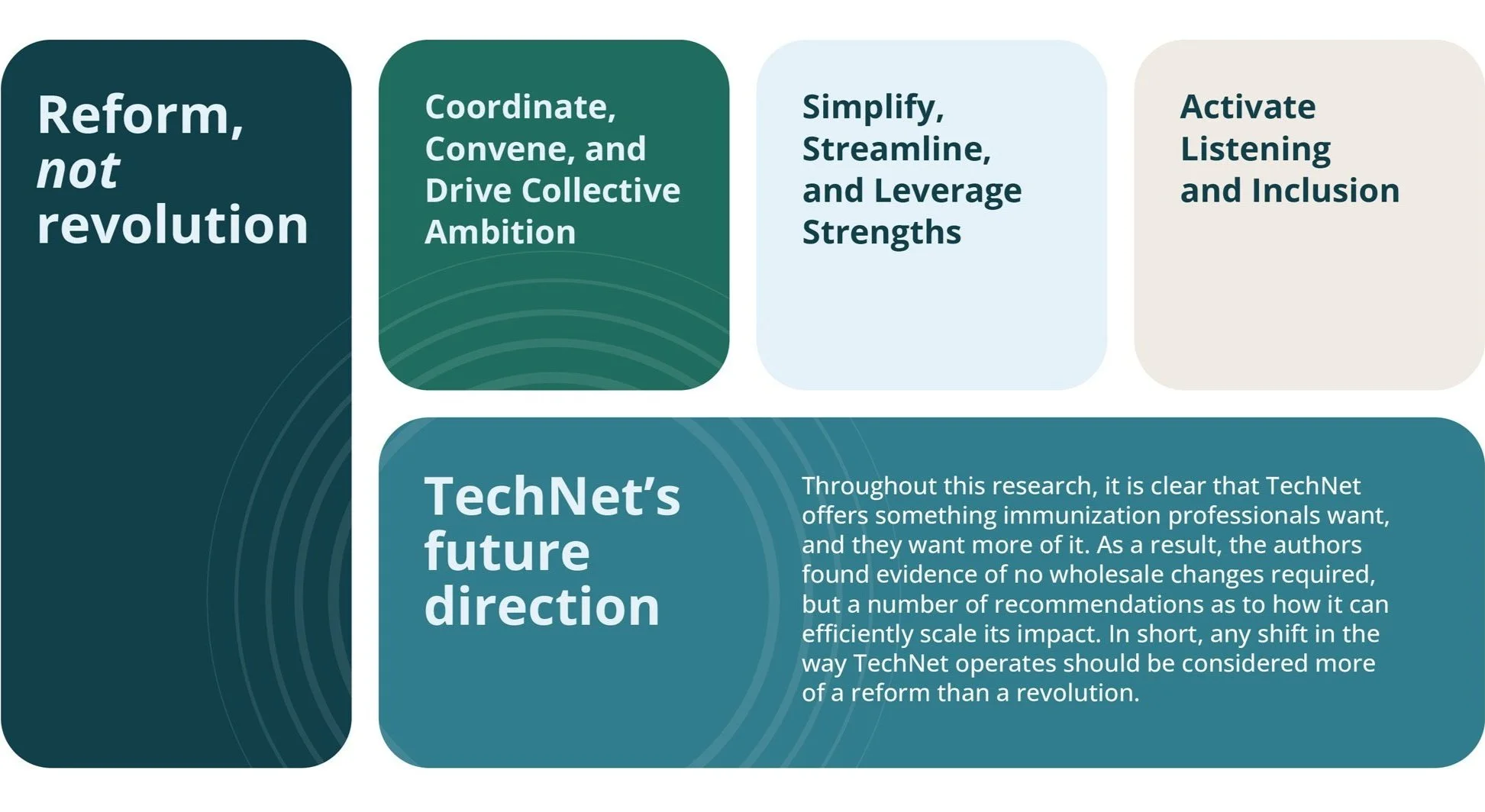 Reform, not revolution

Coordinate, Convene, and Drive Collective Ambition

Simplify, Streamline, and Leverage Strengths

Activate Listening and Inclusion

TechNet's future direction

Throughout this research, it is clear that TechNet offers something immunization professionals want, and they want more of it. As a result, the authors found evidence of no wholesale changes required, but a number of recommendations as to how it can efficiently scale its impact. In short, any shift in the way TechNet operates should be considered more of a reform than a revolution.